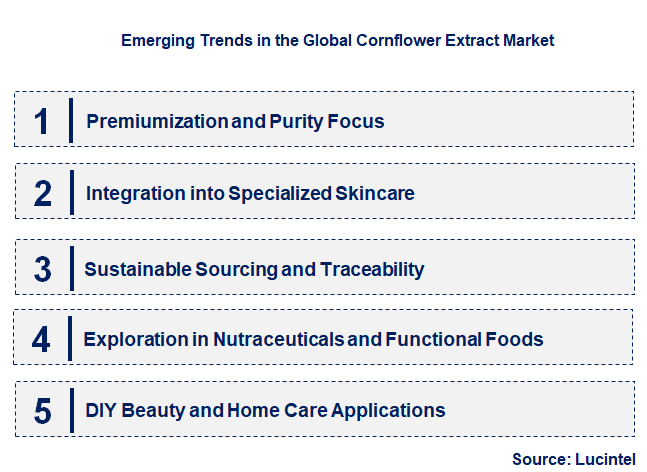 Emerging Trends in the Global Cornflower Extract Market

1 Premiumization and Purity Focus

2 Integration into Specialized Skincare

3 Sustainable Sourcing and Traceability

4 Exploration in Nutraceuticals and Functional Foods

5 DIY Beauty and Home Care Applications

Source: Lucintel